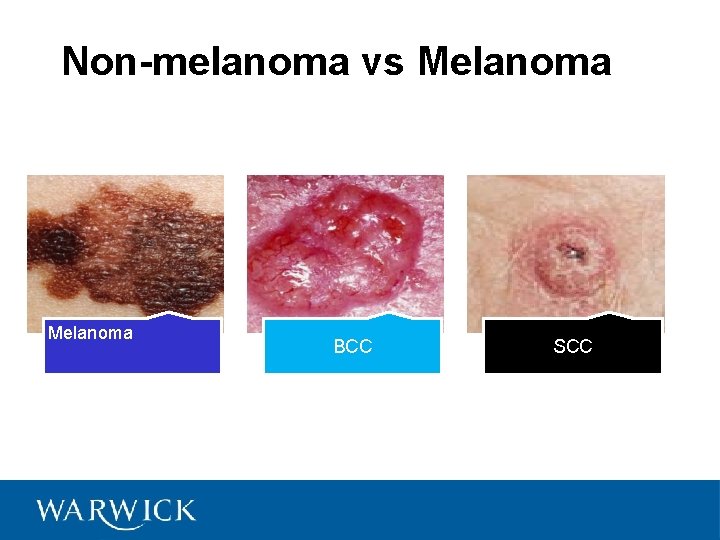 Non-melanoma vs Melanoma

Melanoma

BCC

SCC

WARWICK